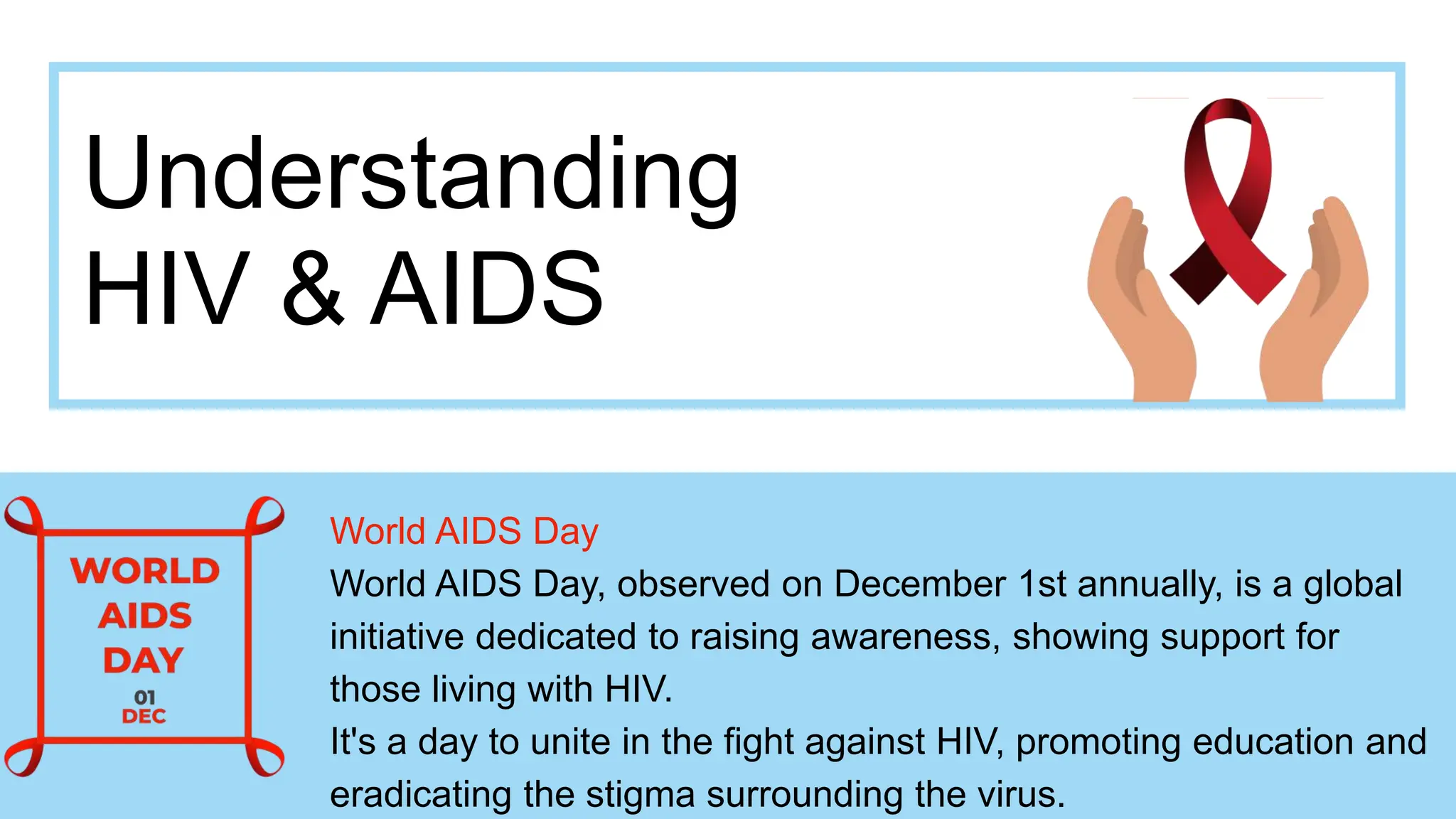 Understanding
HIV & AIDS

WORLD
AIDS
DAY
01
DEC

World AIDS Day

World AIDS Day, observed on December 1st annually, is a global initiative dedicated to raising awareness, showing support for those living with HIV.
It's a day to unite in the fight against HIV, promoting education and eradicating the stigma surrounding the virus.